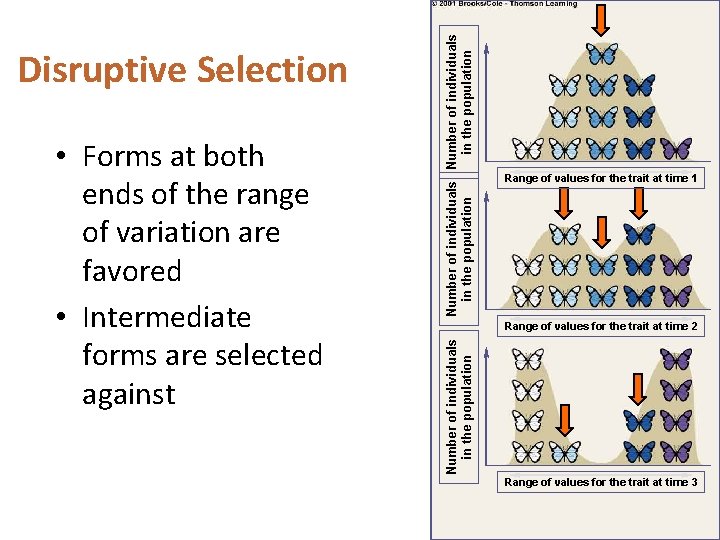 Disruptive Selection

• Forms at both ends of the range of variation are favored

• Intermediate forms are selected against

© 2001 Brooks/Cole - Thomson Learning

Number of individuals in the population

Range of values for the trait at time 1

Number of individuals in the population

Range of values for the trait at time 2

Number of individuals in the population

Range of values for the trait at time 3